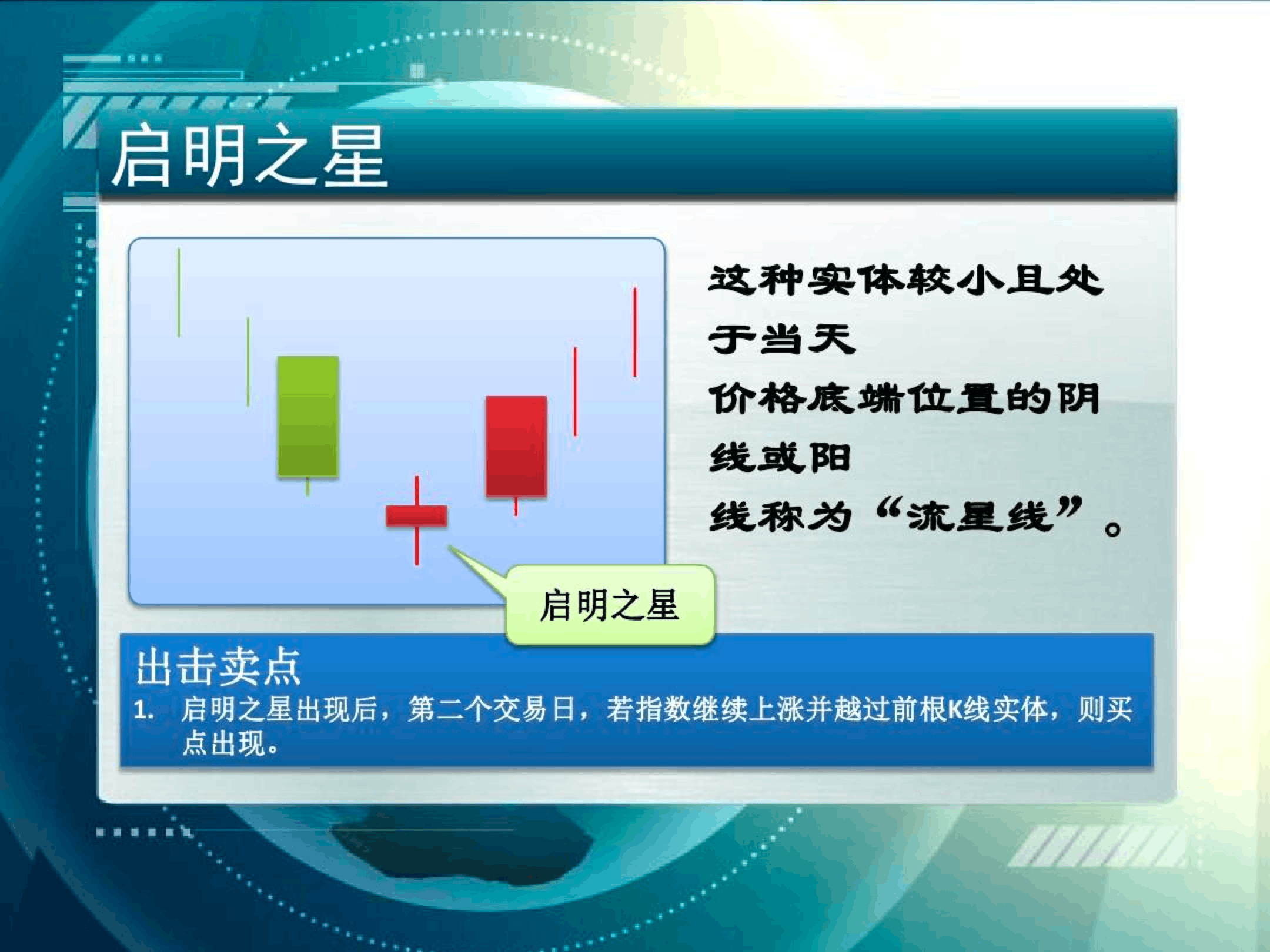 启明之星

这种实体较小且处于当天价格底端位置的阴线或阳线称为“流星线”。

启明之星

出击卖点

1. 启明之星出现后，第二个交易日，若指数继续上涨并越过前根K线实体，则买点出现。